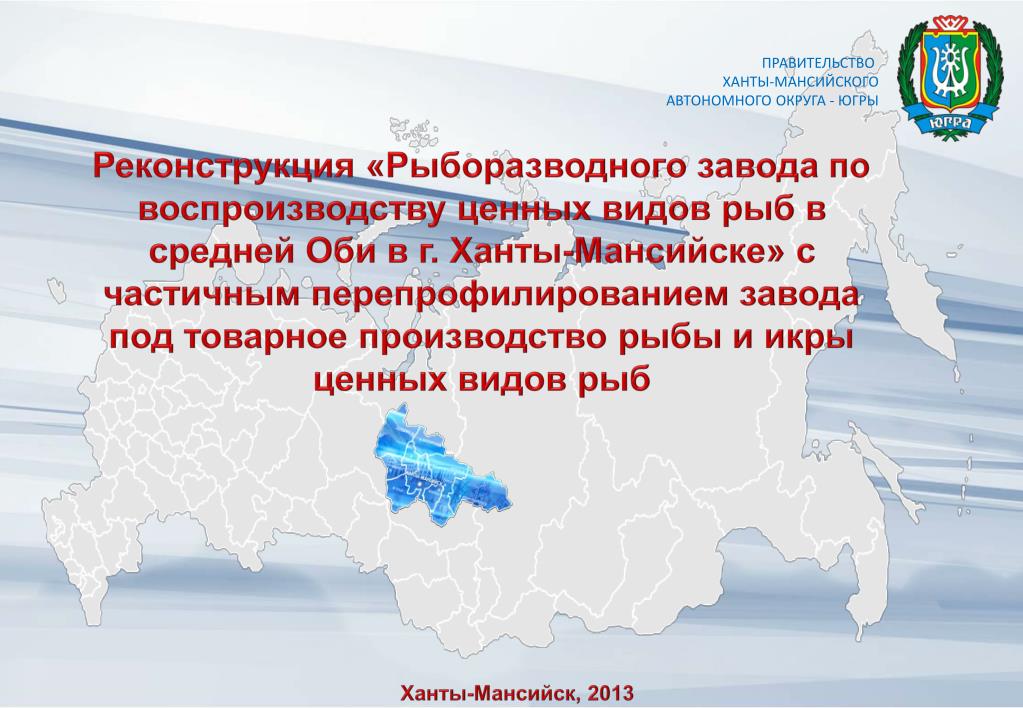 ПРАВИТЕЛЬСТВО
ХАНТЫ-МАНСИЙСКОГО
АВТОНОМНОГО ОКРУГА - ЮГРЫ

ЮГРА

Реконструкция «Рыборазводного завода по воспроизводству ценных видов рыб в средней Оби в г. Ханты-Мансийске» с частичным перепрофилированием завода под товарное производство рыбы и икры ценных видов рыб

Ханты-Мансийск, 2013